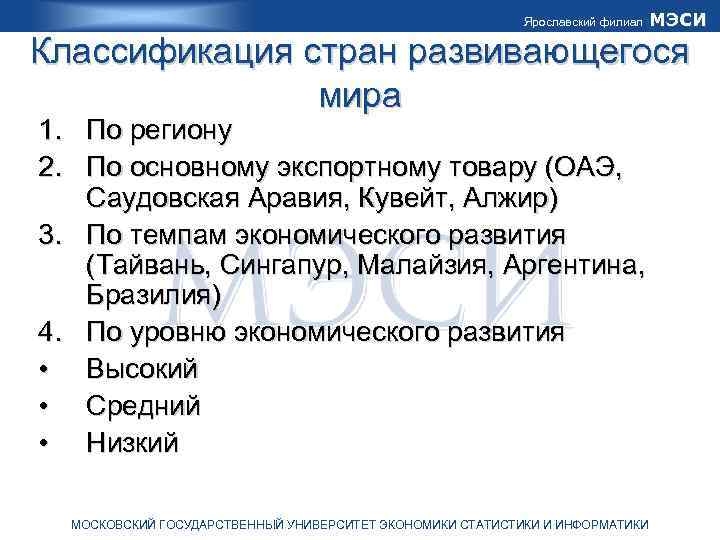 Ярославский филиал МЭСИ

Классификация стран развивающегося мира

1. По региону
2. По основному экспортному товару (ОАЭ, Саудовская Аравия, Кувейт, Алжир)
3. По темпам экономического развития (Тайвань, Сингапур, Малайзия, Аргентина, Бразилия)
4. По уровню экономического развития
• Высокий
• Средний
• Низкий

МЭСИ

МОСКОВСКИЙ ГОСУДАРСТВЕННЫЙ УНИВЕРСИТЕТ ЭКОНОМИКИ СТАТИСТИКИ И ИНФОРМАТИКИ